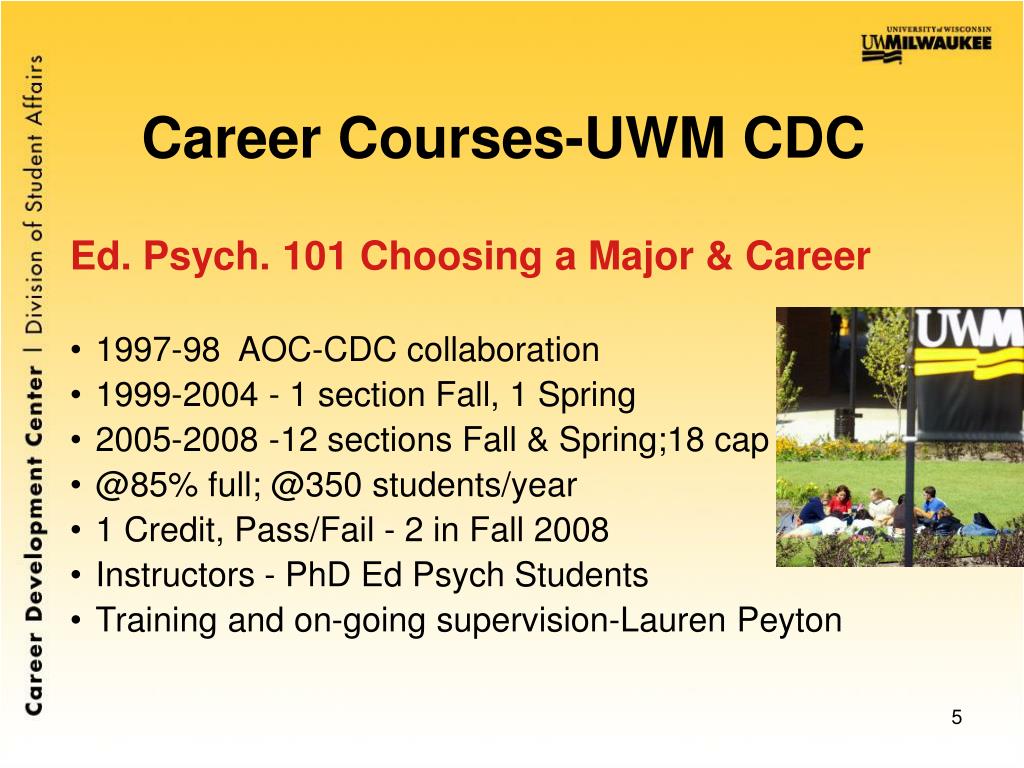 Career Development Center | Division of Student Affairs

UNIVERSITY of WISCONSIN
UWMILWAUKEE

Career Courses-UWM CDC

Ed. Psych. 101 Choosing a Major & Career

• 1997-98 AOC-CDC collaboration
• 1999-2004 - 1 section Fall, 1 Spring
• 2005-2008 -12 sections Fall & Spring;18 cap
• @85% full; @350 students/year
• 1 Credit, Pass/Fail - 2 in Fall 2008
• Instructors - PhD Ed Psych Students
• Training and on-going supervision-Lauren Peyton

UWM

5